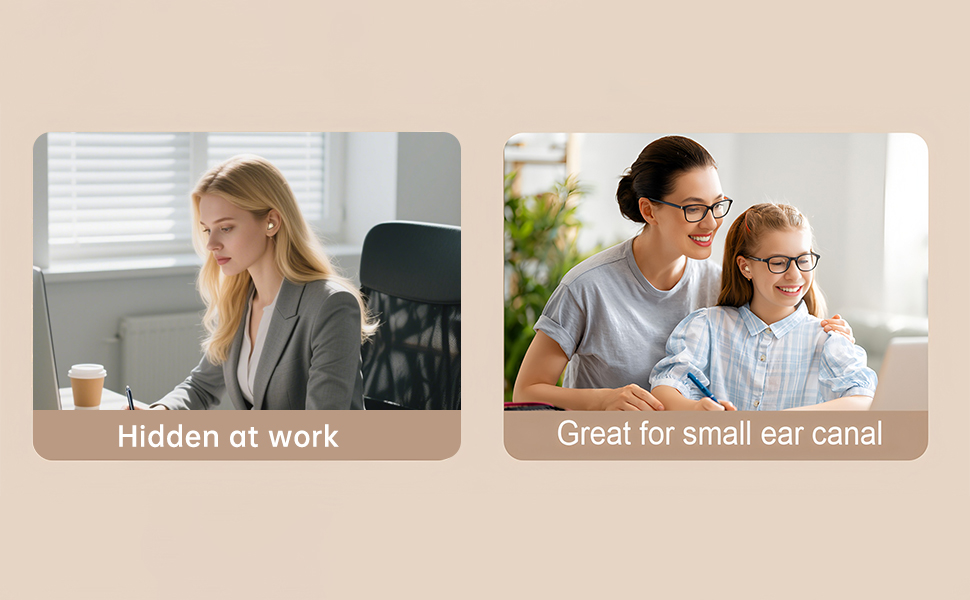 Hidden at work

Great for small ear canal